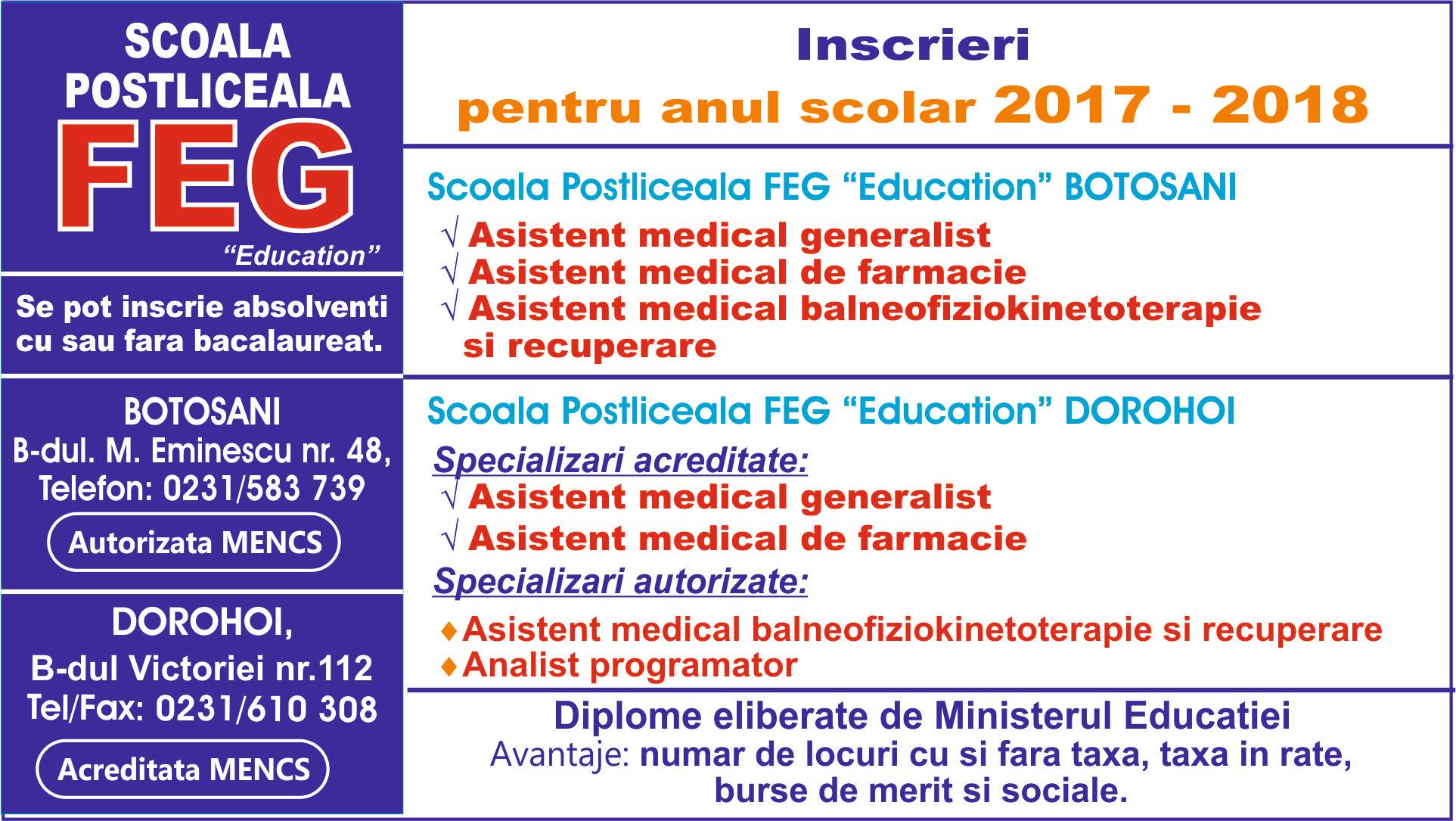 SCOALA POSTLICEALA
FEG
"Education"

Se pot inscrie absolventi cu sau fara bacalaureat.

BOTOSANI
B-dul. M. Eminescu nr. 48,
Telefon: 0231/583 739
Autorizata MENCS

DOROHOI,
B-dul Victoriei nr.112
Tel/Fax: 0231/610 308
Acreditata MENCS

Inscrieri
pentru anul scolar 2017 - 2018

Scoala Postliceala FEG "Education" BOTOSANI
√ Asistent medical generalist
√ Asistent medical de farmacie
√ Asistent medical balneofiziokinetoterapie si recuperare

Scoala Postliceala FEG "Education" DOROHOI
Specializari acreditate:
√ Asistent medical generalist
√ Asistent medical de farmacie
Specializari autorizate:
♦ Asistent medical balneofiziokinetoterapie si recuperare
♦ Analist programator

Diplome eliberate de Ministerul Educatiei
Avantaje: numar de locuri cu si fara taxa, taxa in rate, burse de merit si sociale.